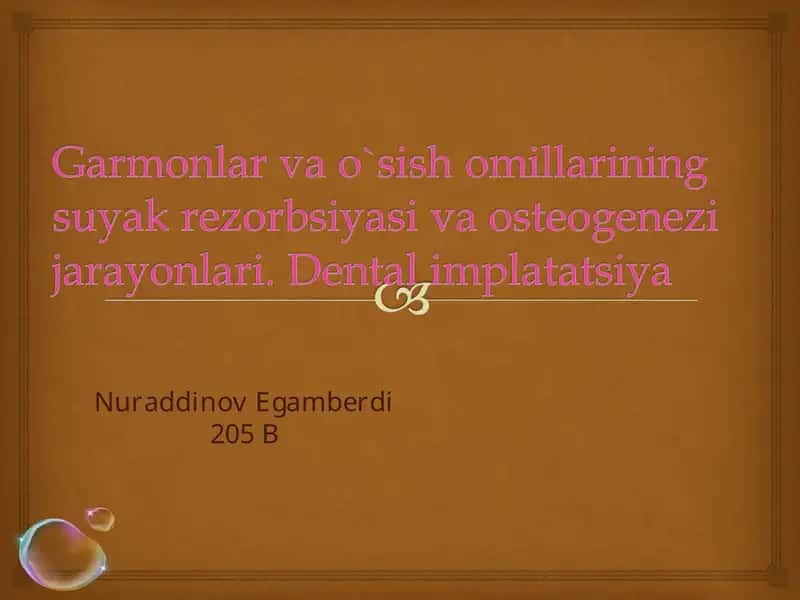 Garmonlar va o`sish omillarining suyak rezorbsiyasi va osteogenezi jarayonlari. Dental implatatsiya

Nuraddinov Egamberdi
205 B